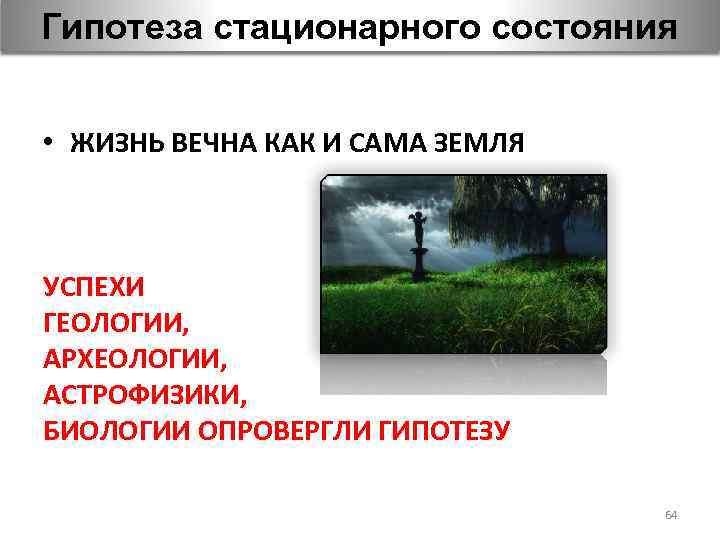 Гипотеза стационарного состояния

• ЖИЗНЬ ВЕЧНА КАК И САМА ЗЕМЛЯ

УСПЕХИ ГЕОЛОГИИ, АРХЕОЛОГИИ, АСТРОФИЗИКИ, БИОЛОГИИ ОПРОВЕРГЛИ ГИПОТЕЗУ

64